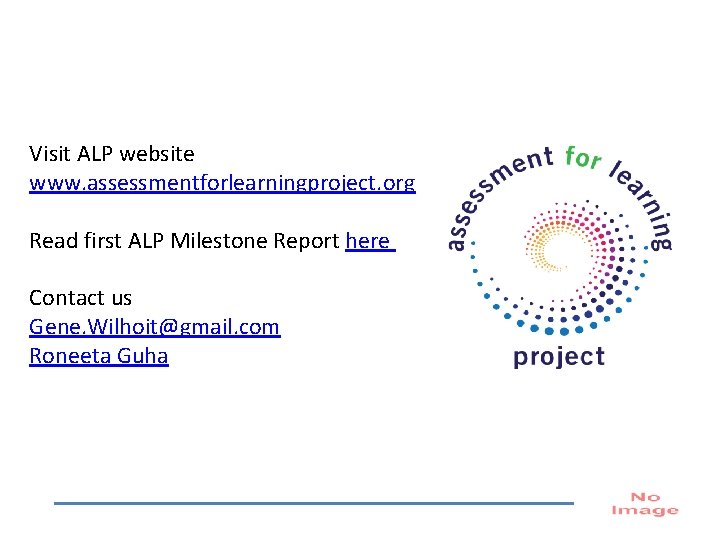 Visit ALP website
www.assessmentforlearningproject.org

Read first ALP Milestone Report here

Contact us
Gene.Wilhoit@gmail.com
Roneeta Guha

assessment for learning project

No Image